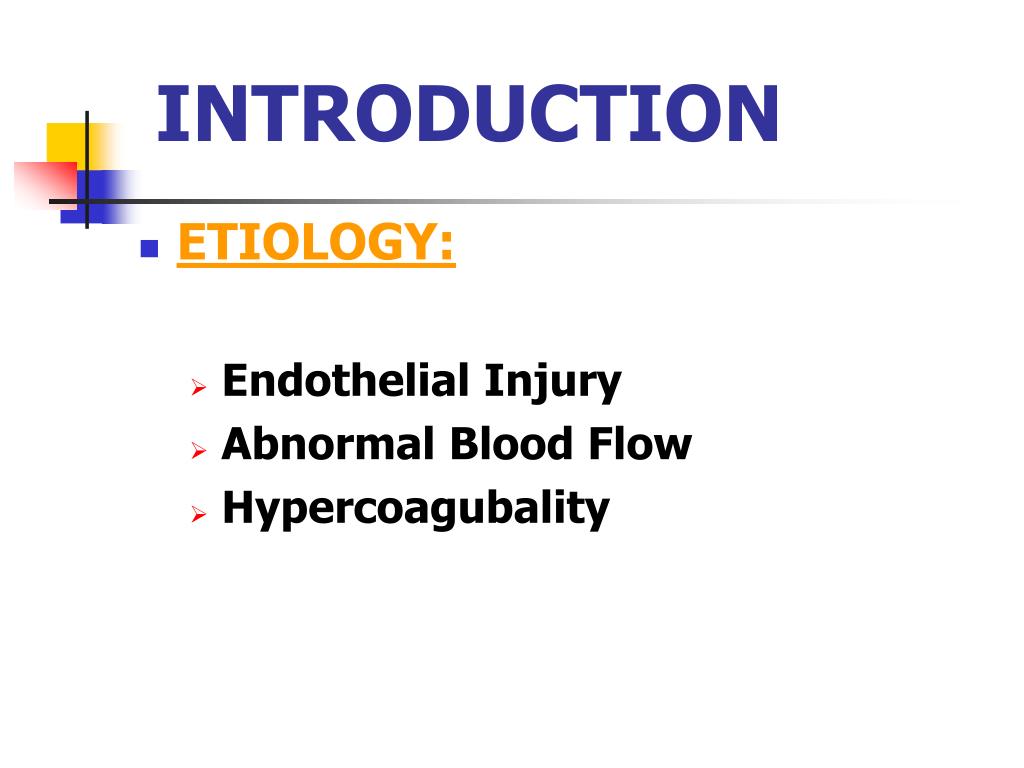 INTRODUCTION

ETIOLOGY:

Endothelial Injury
Abnormal Blood Flow
Hypercoagubality